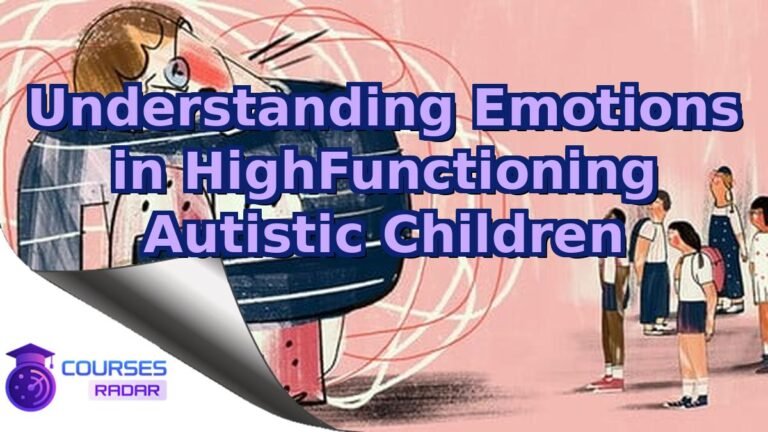 Understanding Emotions in HighFunctioning Autistic Children

COURSES RADAR